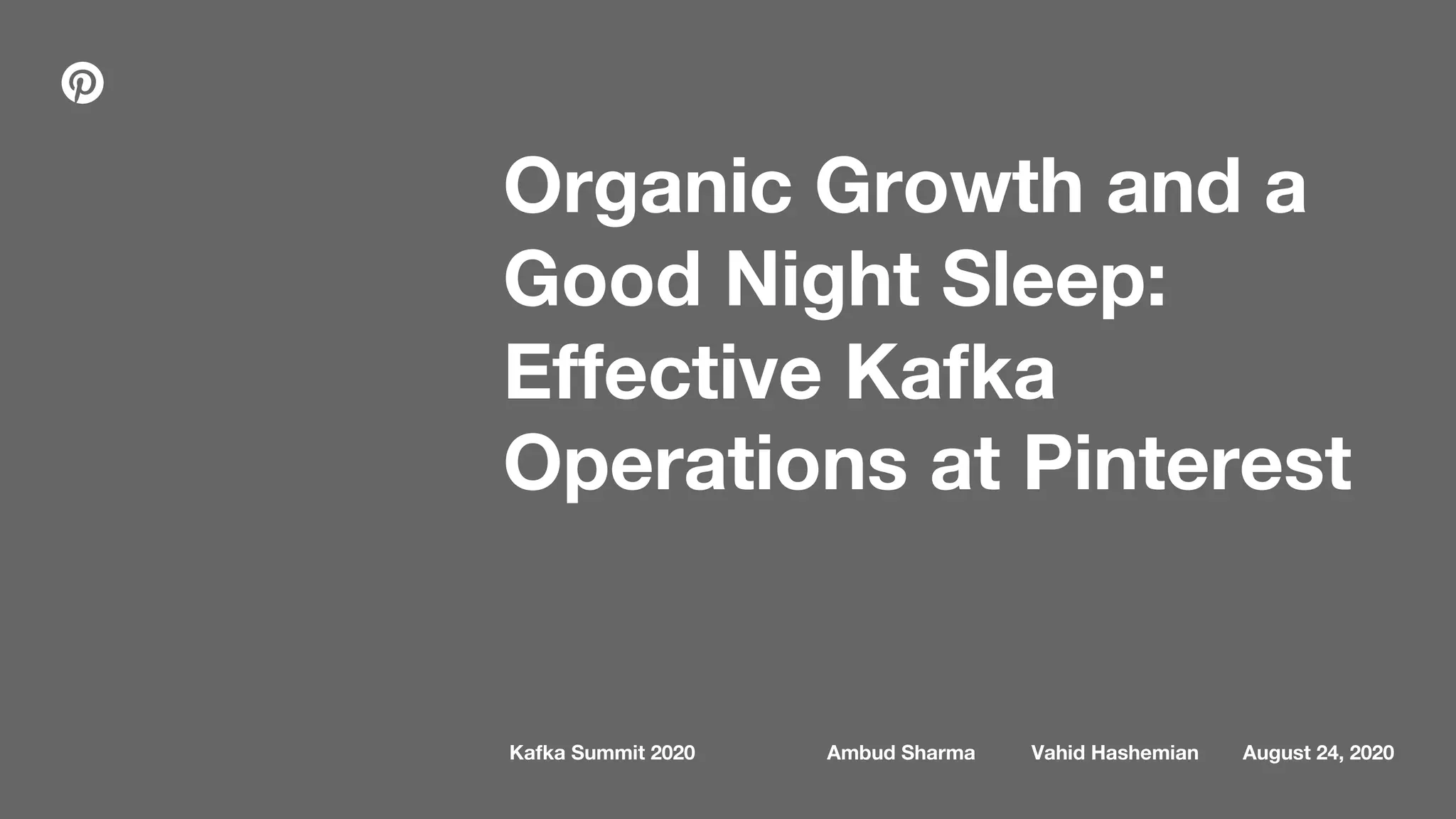 Organic Growth and a Good Night Sleep: Effective Kafka Operations at Pinterest

Kafka Summit 2020

Ambud Sharma

Vahid Hashemian

August 24, 2020